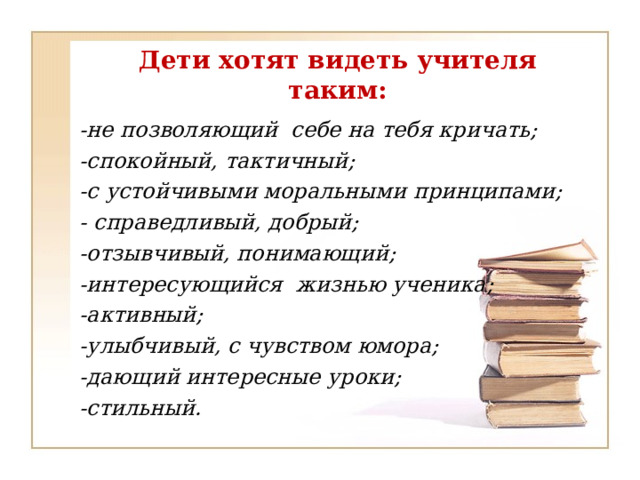 Дети хотят видеть учителя таким:

-не позволяющий себе на тебя кричать;
-спокойный, тактичный;
-с устойчивыми моральными принципами;
- справедливый, добрый;
-отзывчивый, понимающий;
-интересующийся жизнью ученика;
-активный;
-улыбчивый, с чувством юмора;
-дающий интересные уроки;
-стильный.